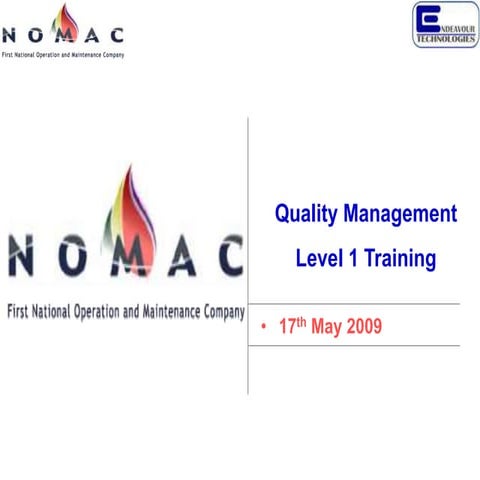 NOMAC
First National Operation and Maintenance Company

ENDEAVOUR
TECHNOLOGIES

NOMAC
First National Operation and Maintenance Company

Quality Management

Level 1 Training

• 17$^{th}$ May 2009